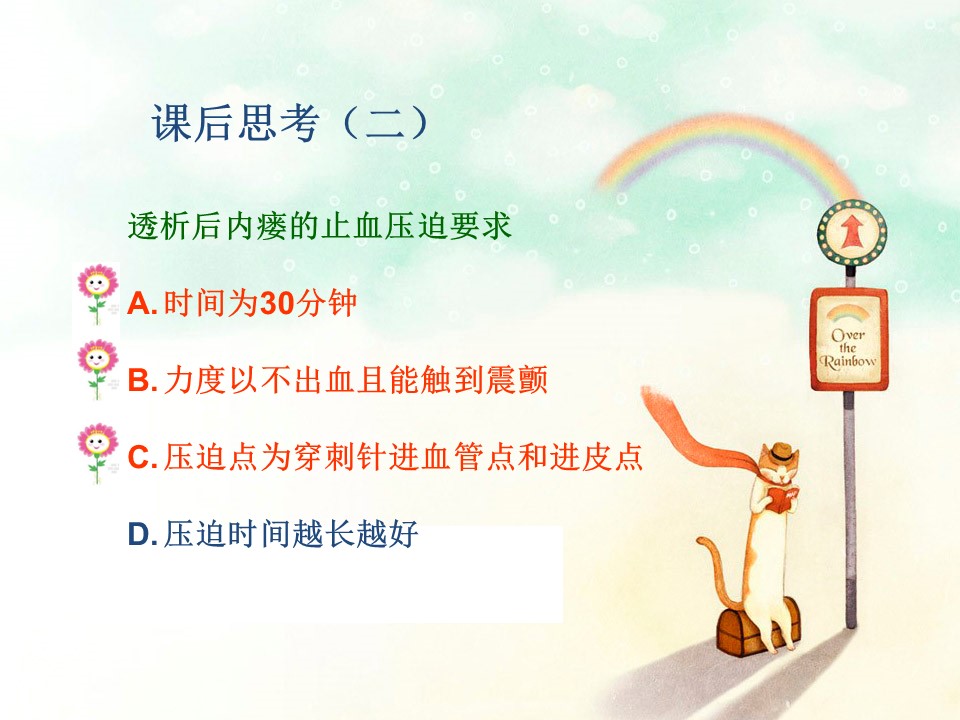 课后思考（二）

透析后内瘘的止血压迫要求

A. 时间为30分钟

B. 力度以不出血且能触到震颤

C. 压迫点为穿刺针进血管点和进皮点

D. 压迫时间越长越好

Over the Rainbow